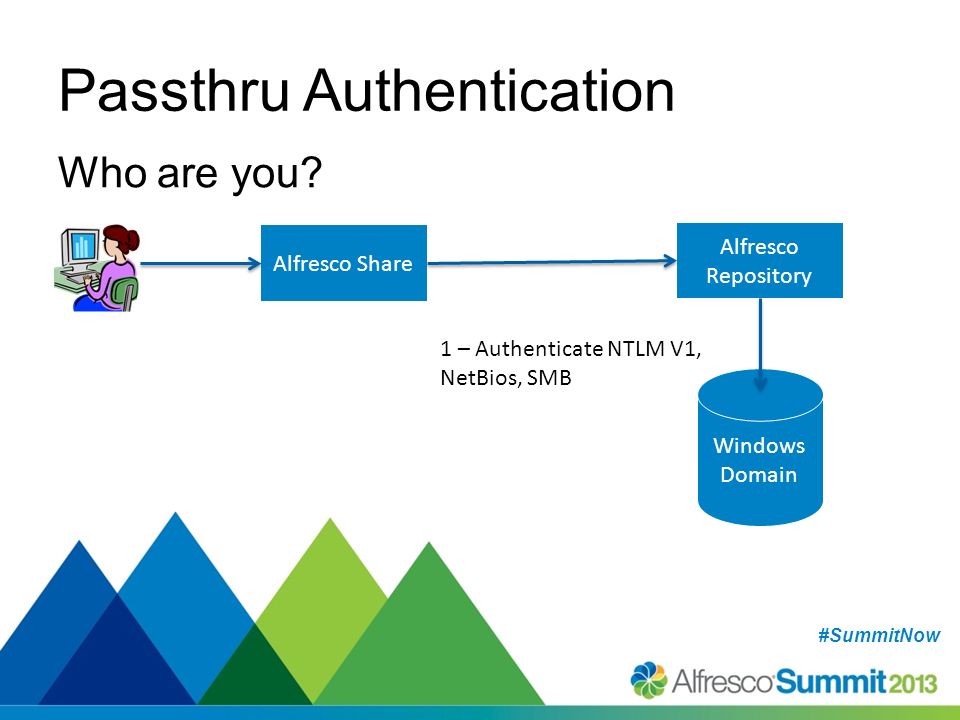 Passthru Authentication

Who are you?

Alfresco Share

Alfresco Repository

1 – Authenticate NTLM V1, NetBios, SMB

Windows Domain

#SummitNow

Alfresco Summit 2013